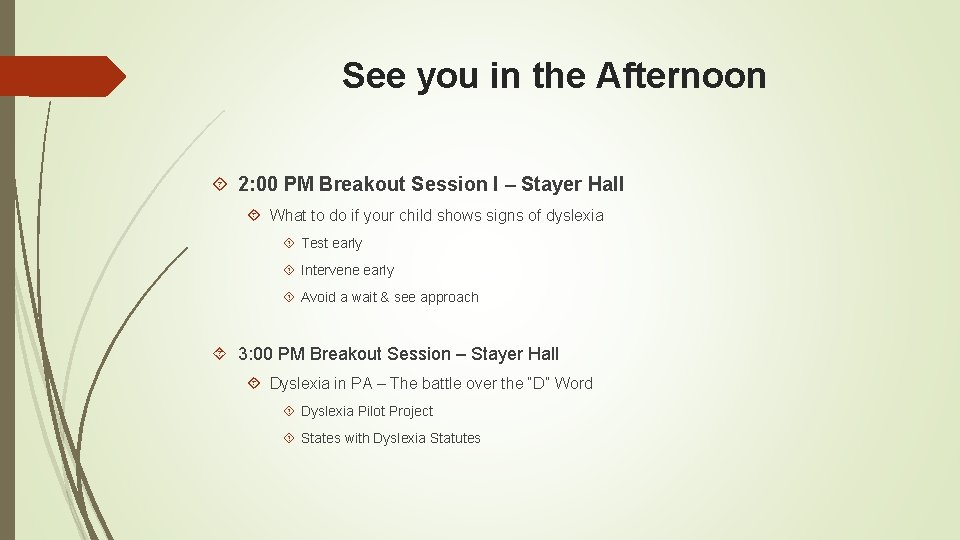 See you in the Afternoon

2:00 PM Breakout Session I – Stayer Hall

What to do if your child shows signs of dyslexia

Test early

Intervene early

Avoid a wait & see approach

3:00 PM Breakout Session – Stayer Hall

Dyslexia in PA – The battle over the "D" Word

Dyslexia Pilot Project

States with Dyslexia Statutes